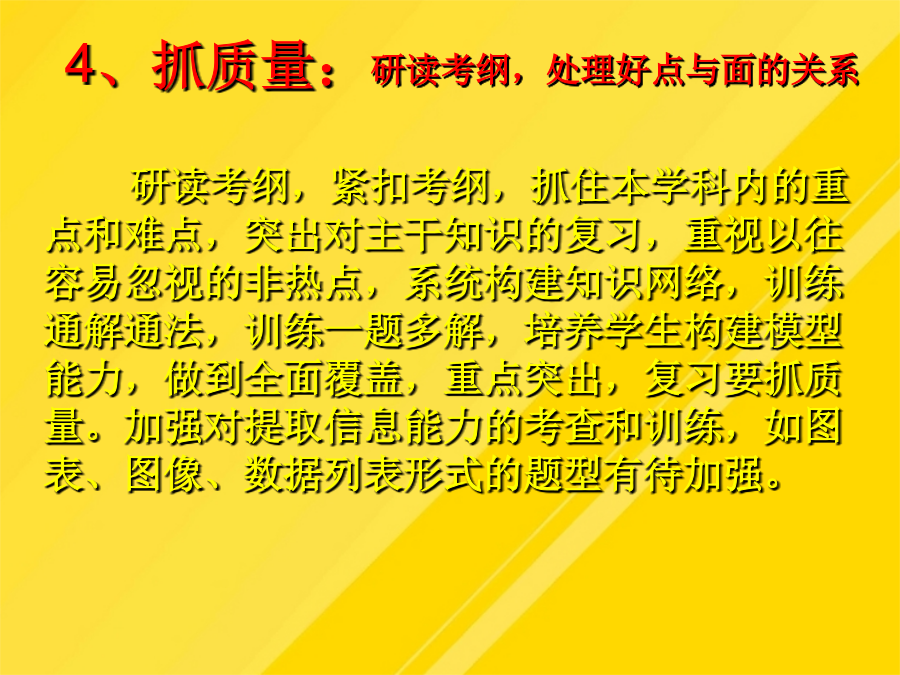 4、抓质量：研读考纲，处理好点与面的关系

研读考纲，紧扣考纲，抓住本学科内的重点和难点，突出对主干知识的复习，重视以往容易忽视的非热点，系统构建知识网络，训练通解通法，训练一题多解，培养学生构建模型能力，做到全面覆盖，重点突出，复习要抓质量。加强对提取信息能力的考查和训练，如图表、图像、数据列表形式的题型有待加强。